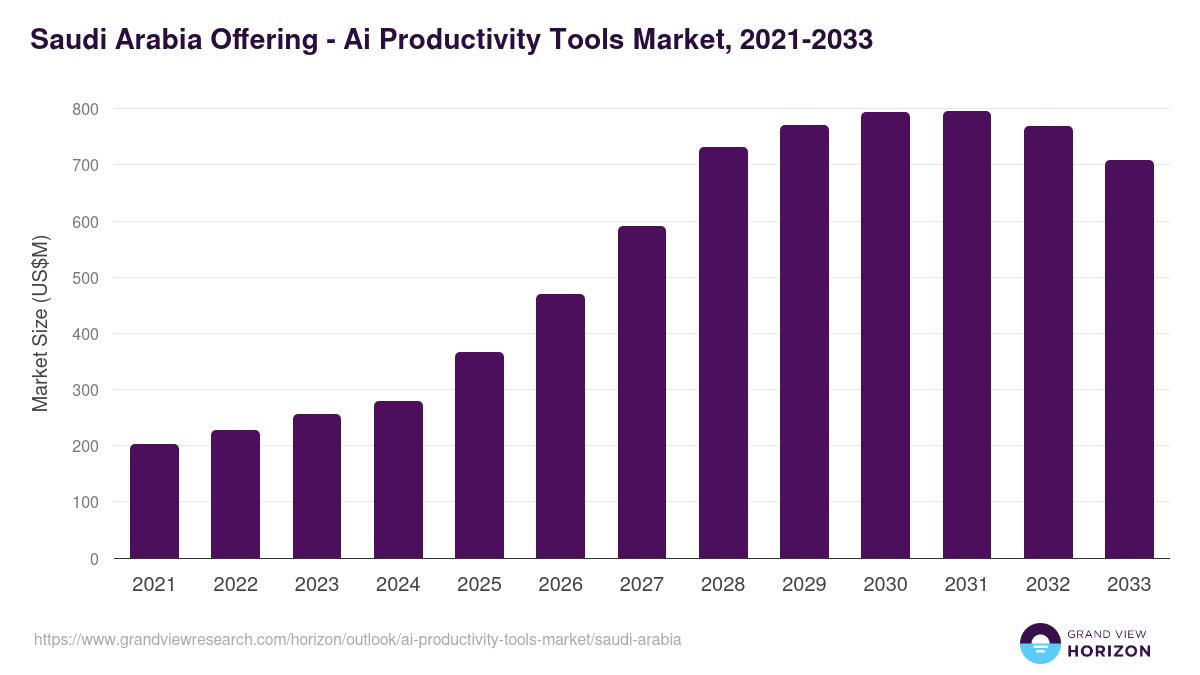 Saudi Arabia Offering - Ai Productivity Tools Market, 2021-2033

Market Size (US$M)

800
700
600
500
400
300
200
100
0

2021 2022 2023 2024 2025 2026 2027 2028 2029 2030 2031 2032 2033

https://www.grandviewresearch.com/horizon/outlook/ai-productivity-tools-market/saudi-arabia

GRAND VIEW
HORIZON